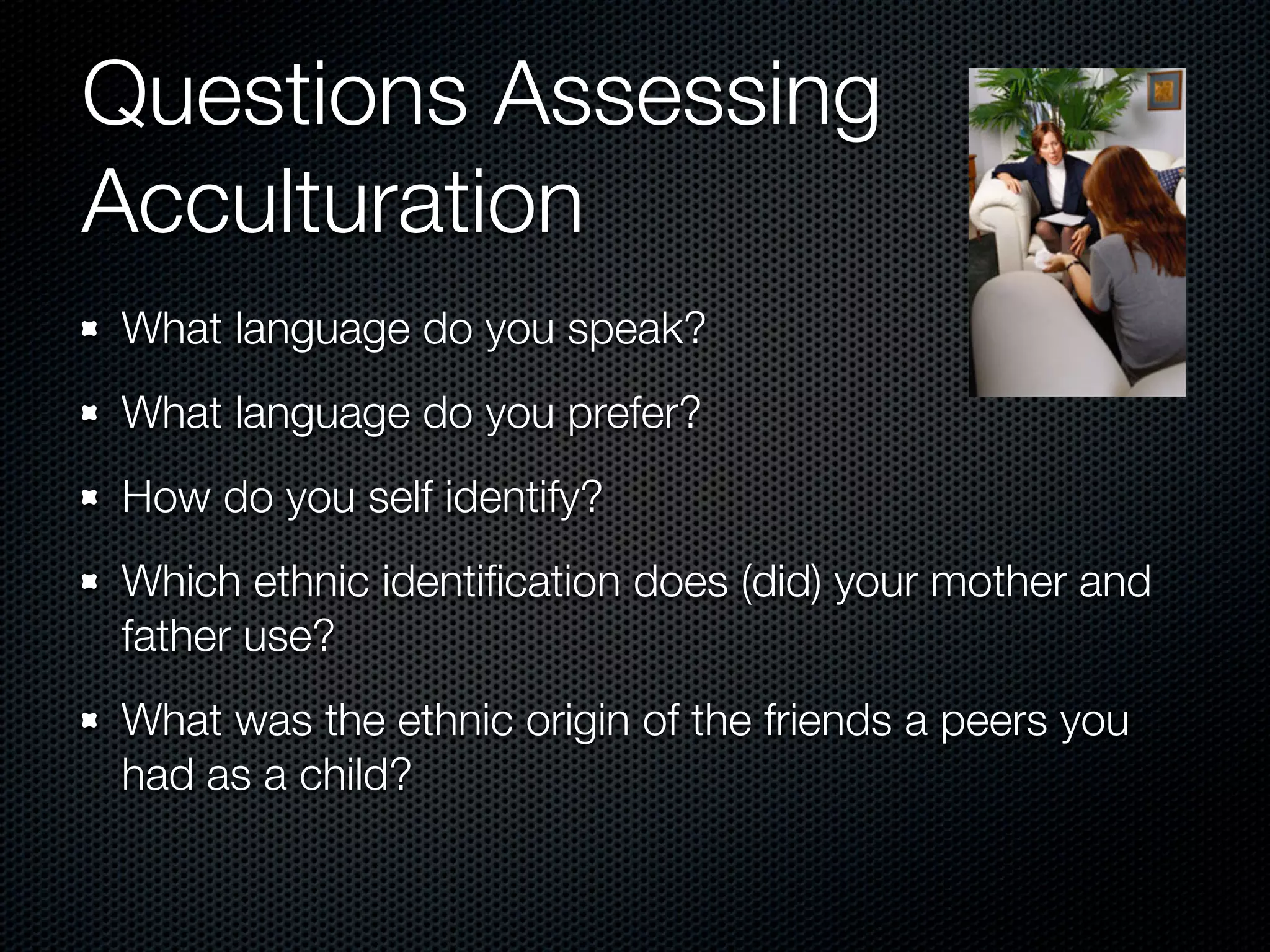 Questions Assessing Acculturation

- What language do you speak?
- What language do you prefer?
- How do you self identify?
- Which ethnic identification does (did) your mother and father use?
- What was the ethnic origin of the friends a peers you had as a child?